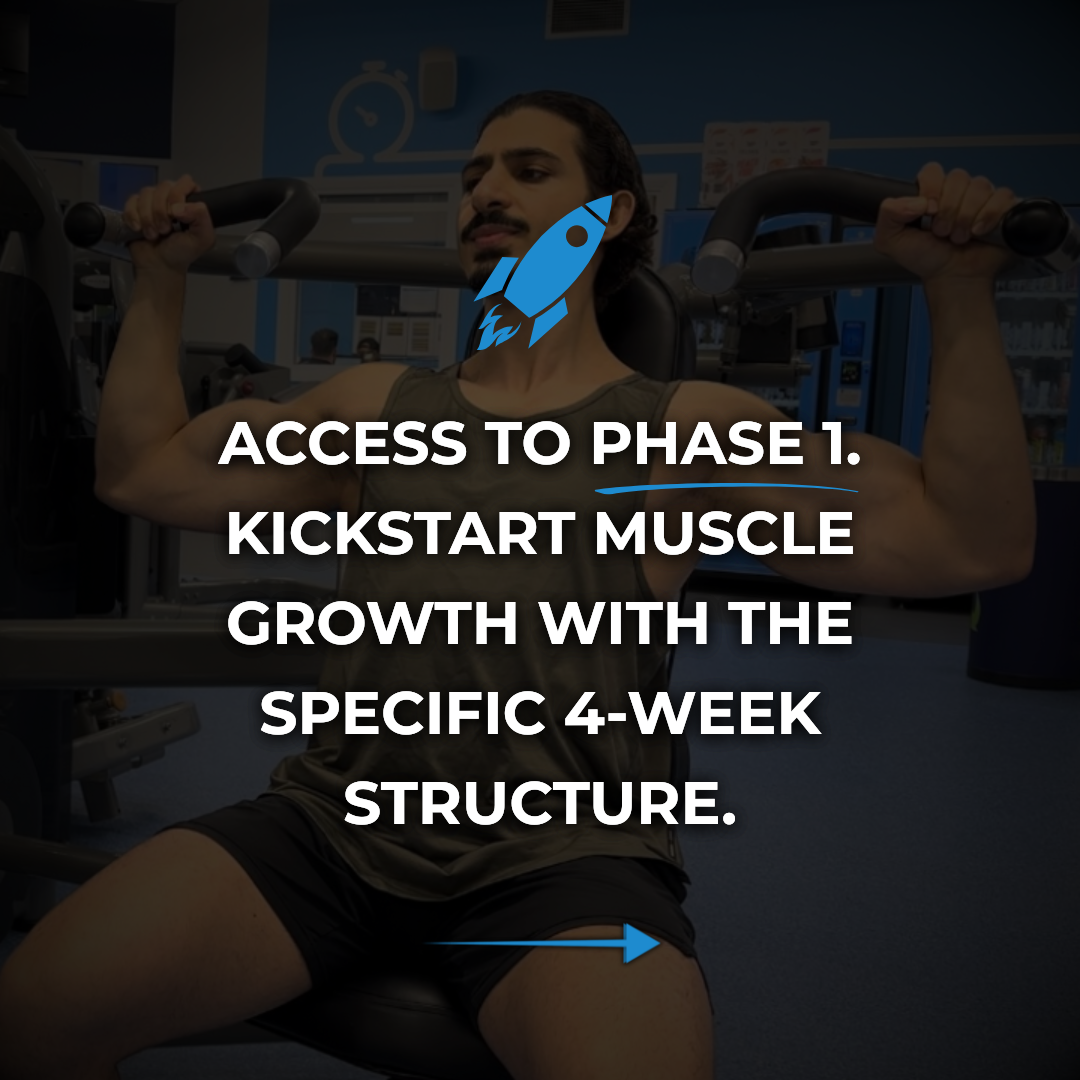 ACCESS TO PHASE 1. KICKSTART MUSCLE GROWTH WITH THE SPECIFIC 4-WEEK STRUCTURE.